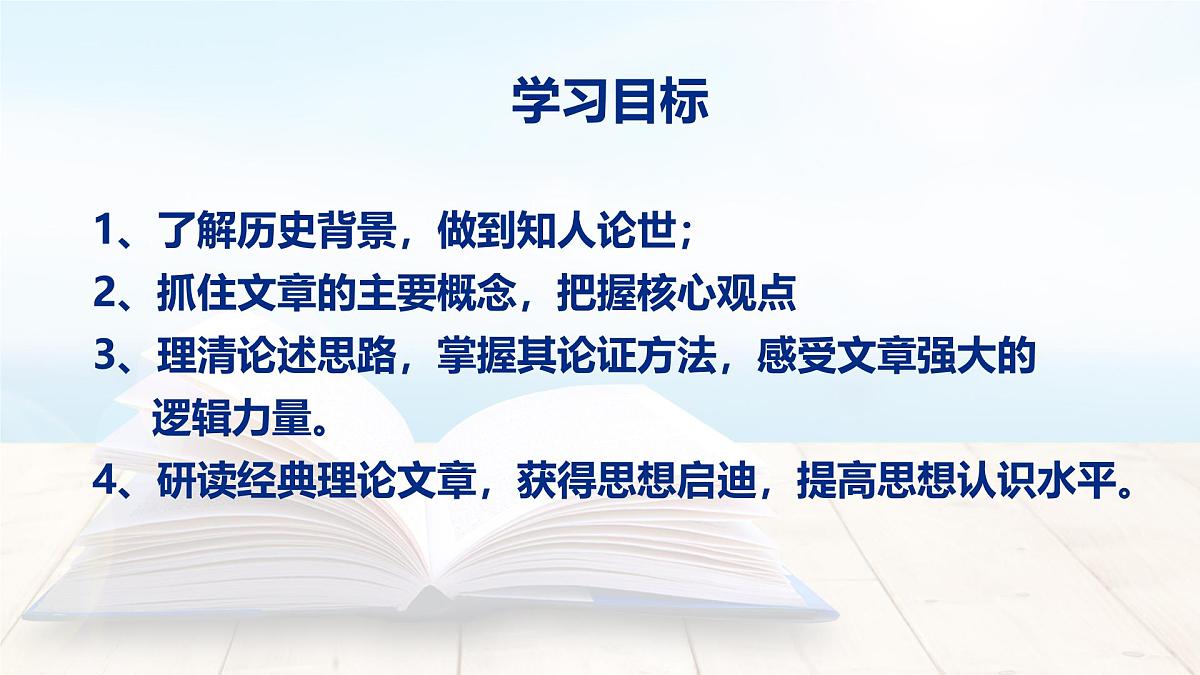 学习目标

1、了解历史背景，做到知人论世；

2、抓住文章的主要概念，把握核心观点

3、理清论述思路，掌握其论证方法，感受文章强大的逻辑力量。

4、研读经典理论文章，获得思想启迪，提高思想认识水平。